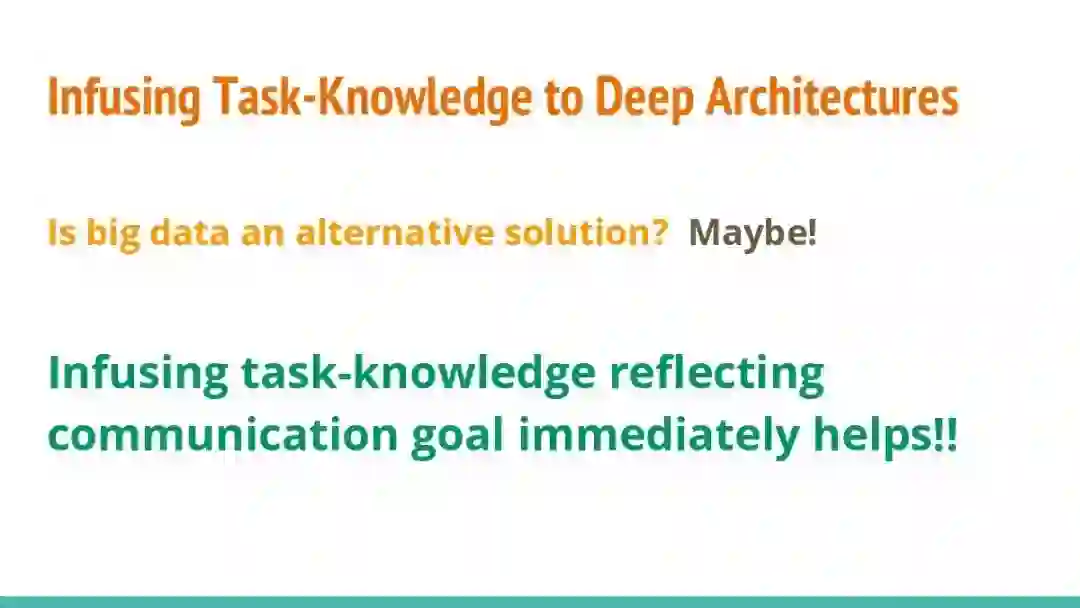 Infusing Task-Knowledge to Deep Architectures

Is big data an alternative solution? Maybe!

Infusing task-knowledge reflecting communication goal immediately helps!!